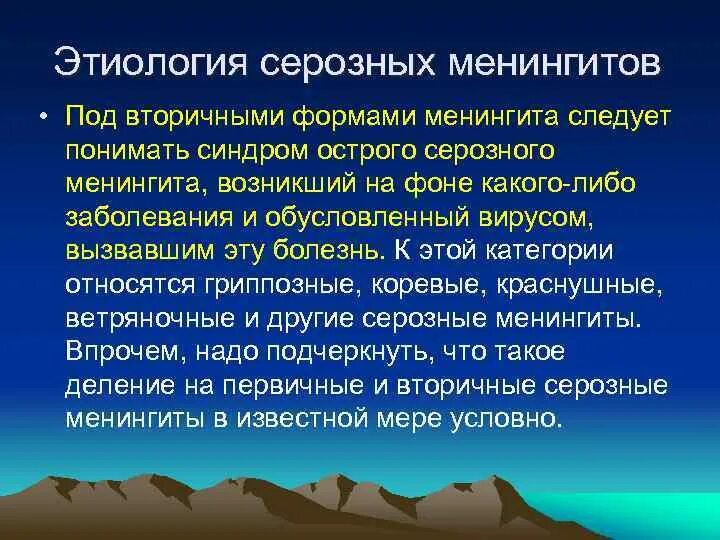 Этиология серозных менингитов

• Под вторичными формами менингита следует понимать синдром острого серозного менингита, возникший на фоне какого-либо заболевания и обусловленный вирусом, вызвавшим эту болезнь. К этой категории относятся гриппозные, коревые, краснушные, ветряночные и другие серозные менингиты. Впрочем, надо подчеркнуть, что такое деление на первичные и вторичные серозные менингиты в известной мере условно.